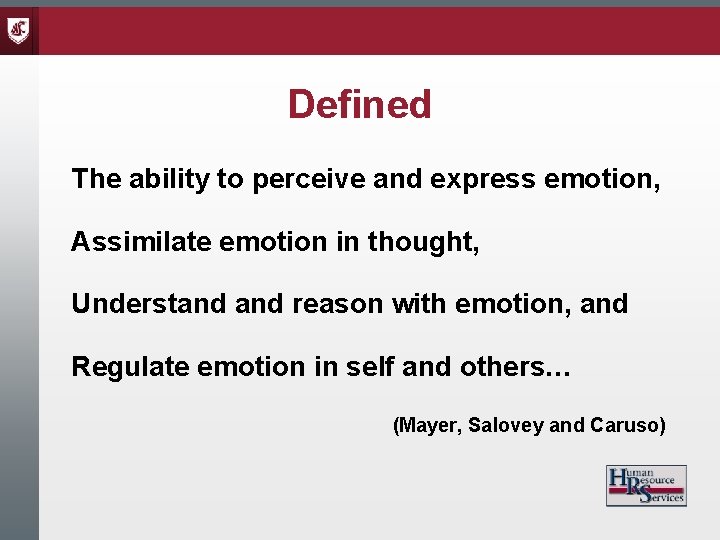 Defined

The ability to perceive and express emotion,

Assimilate emotion in thought,

Understand and reason with emotion, and

Regulate emotion in self and others…

(Mayer, Salovey and Caruso)

Human Resource Services